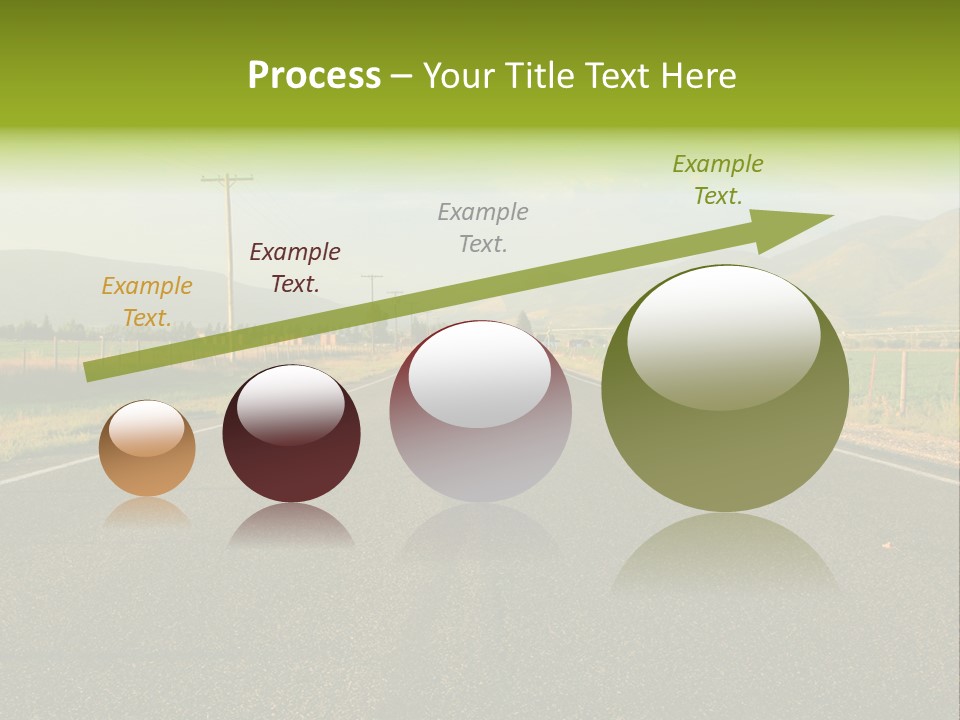 Process – Your Title Text Here

Example Text.

Example Text.

Example Text.

Example Text.